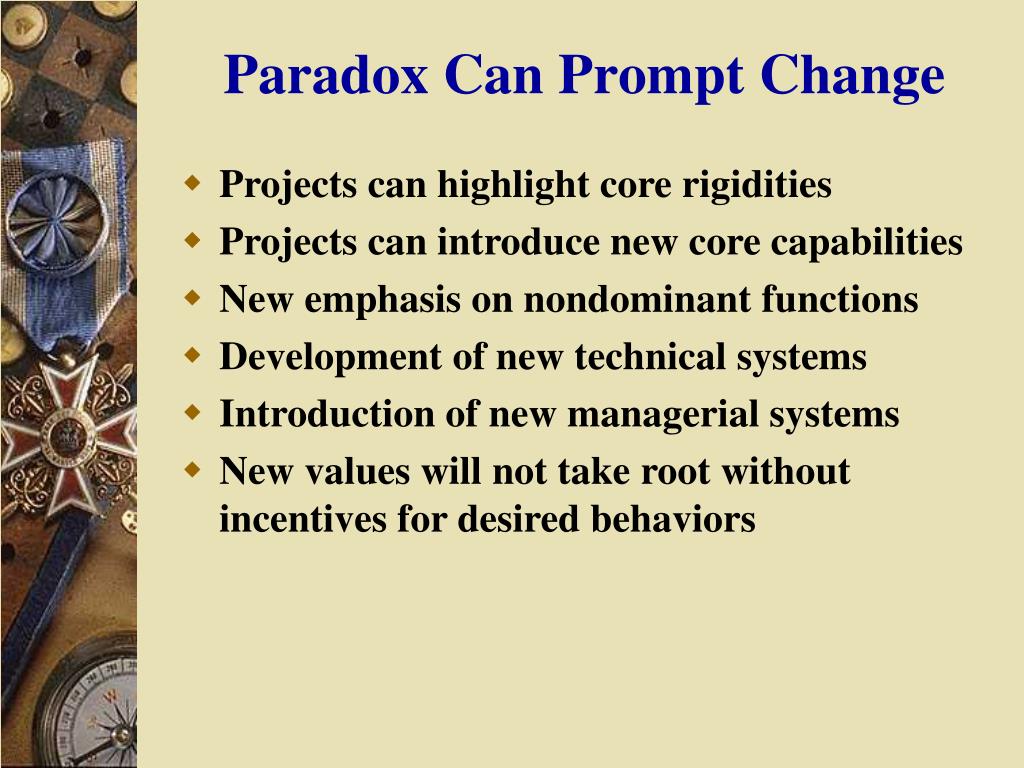 Paradox Can Prompt Change

- Projects can highlight core rigidities
- Projects can introduce new core capabilities
- New emphasis on nondominant functions
- Development of new technical systems
- Introduction of new managerial systems
- New values will not take root without incentives for desired behaviors